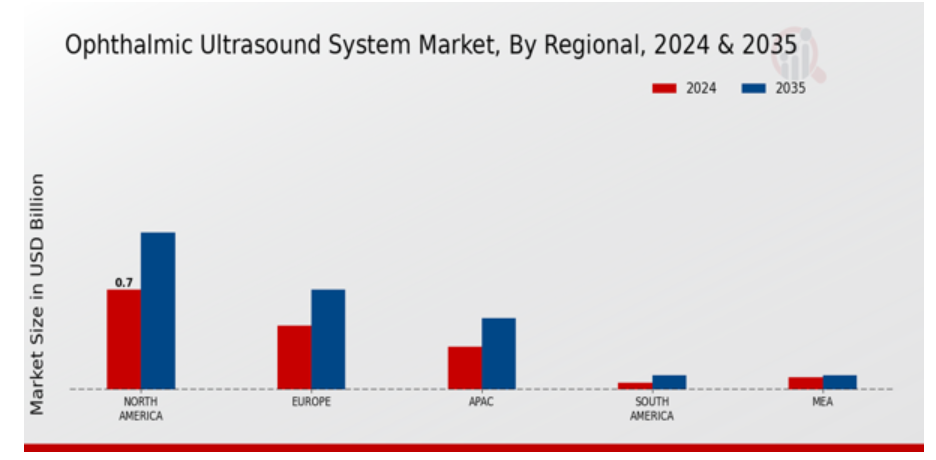 Ophthalmic Ultrasound System Market, By Regional, 2024 & 2035

2024
2035

Market Size in USD Billion

0.7

NORTH AMERICA
EUROPE
APAC
SOUTH AMERICA
MEA